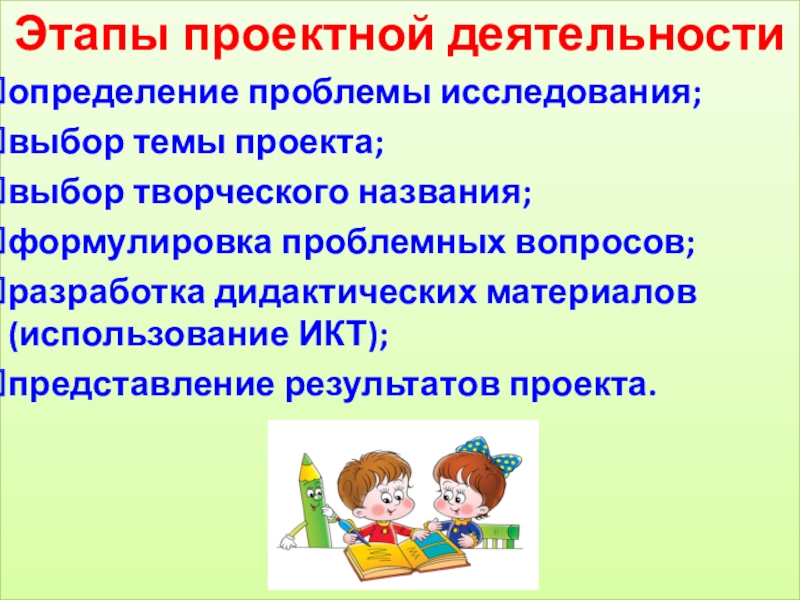 Этапы проектной деятельности

определение проблемы исследования;

выбор темы проекта;

выбор творческого названия;

формулировка проблемных вопросов;

разработка дидактических материалов (использование ИКТ);

представление результатов проекта.